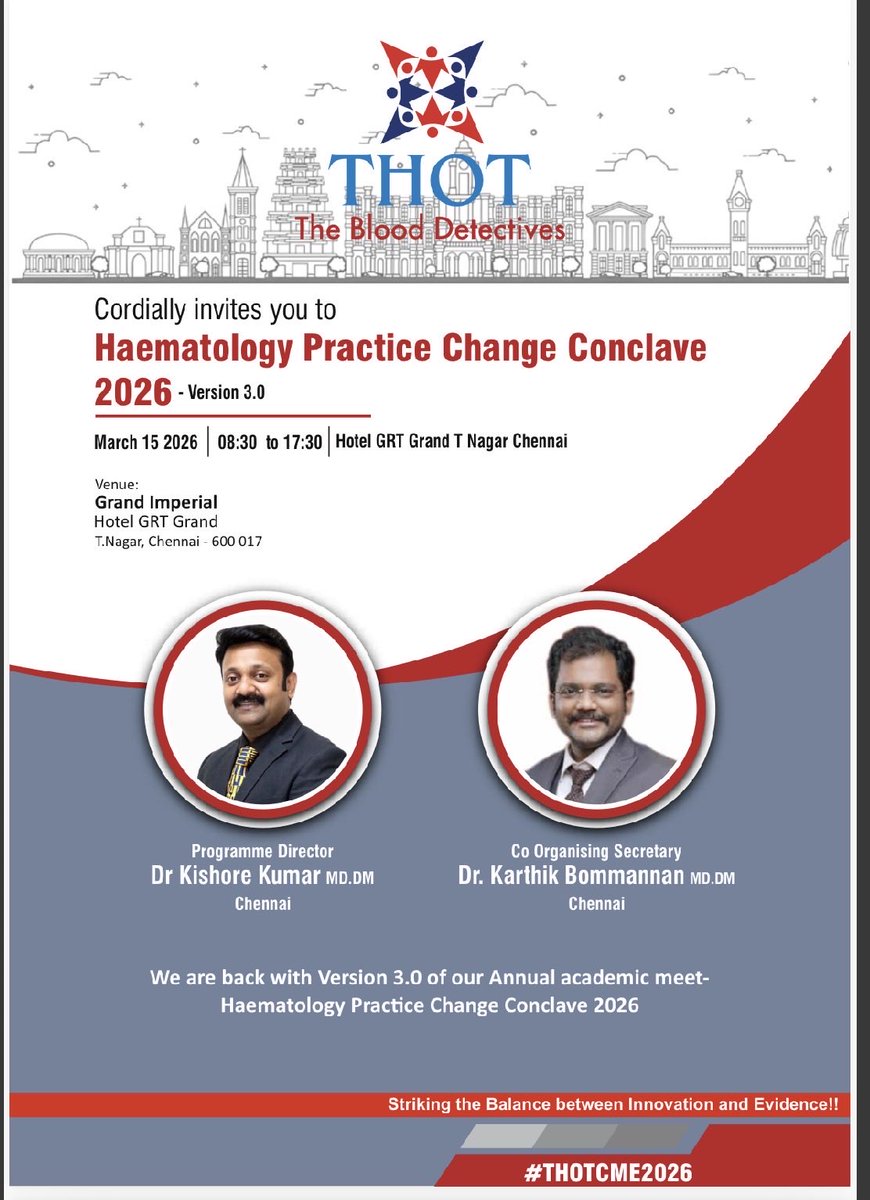 THOT
The Blood Detectives

Cordially invites you to
Haematology Practice Change Conclave 2026 - Version 3.0

March 15 2026 | 08:30 to 17:30 | Hotel GRT Grand T Nagar Chennai

Venue:
Grand Imperial
Hotel GRT Grand
T.Nagar, Chennai - 600 017

Programme Director
Dr Kishore Kumar MD.DM
Chennai

Co Organising Secretary
Dr. Karthik Bommannan MD.DM
Chennai

We are back with Version 3.0 of our Annual academic meet-
Haematology Practice Change Conclave 2026

Striking the Balance between Innovation and Evidence!!

#THOTCME2026